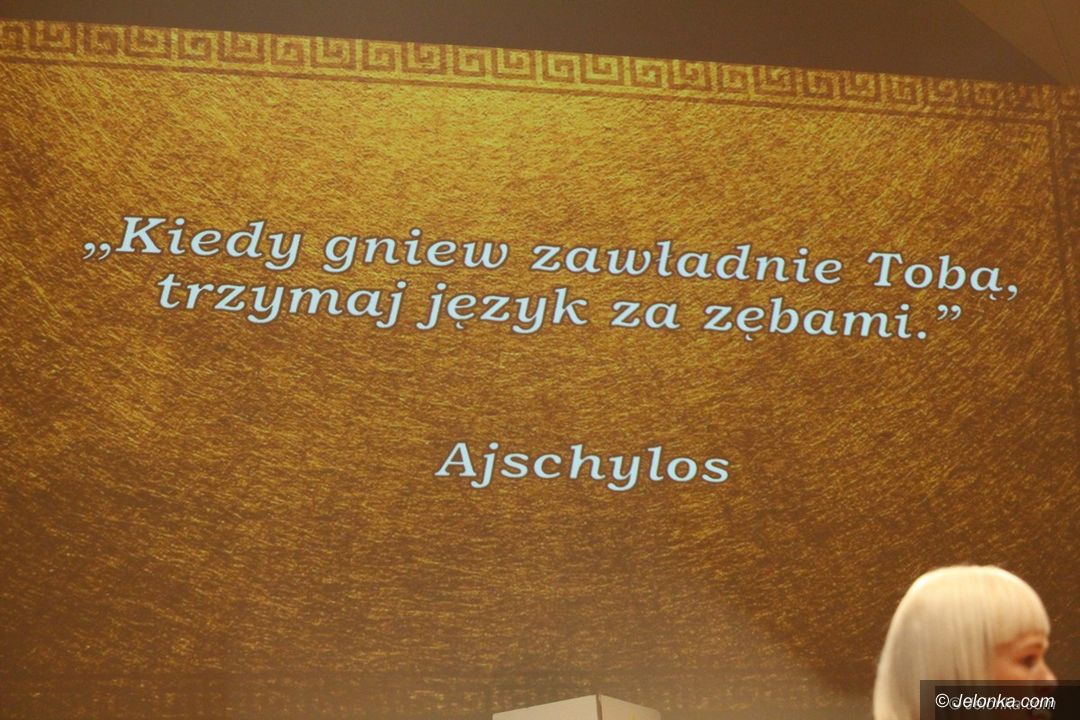 „Kiedy gniew zawładnie Tobą, trzymaj język za zębami.”

Ajschylos

© Jelonka.com